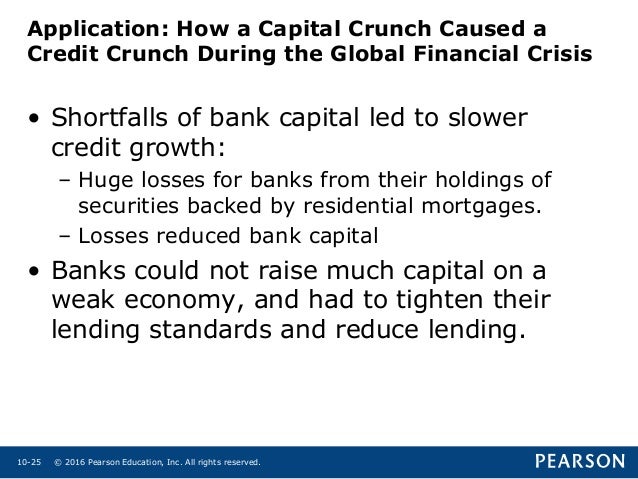 Application: How a Capital Crunch Caused a Credit Crunch During the Global Financial Crisis

• Shortfalls of bank capital led to slower credit growth:

– Huge losses for banks from their holdings of securities backed by residential mortgages.

– Losses reduced bank capital

• Banks could not raise much capital on a weak economy, and had to tighten their lending standards and reduce lending.

10-25 © 2016 Pearson Education, Inc. All rights reserved.

PEARSON